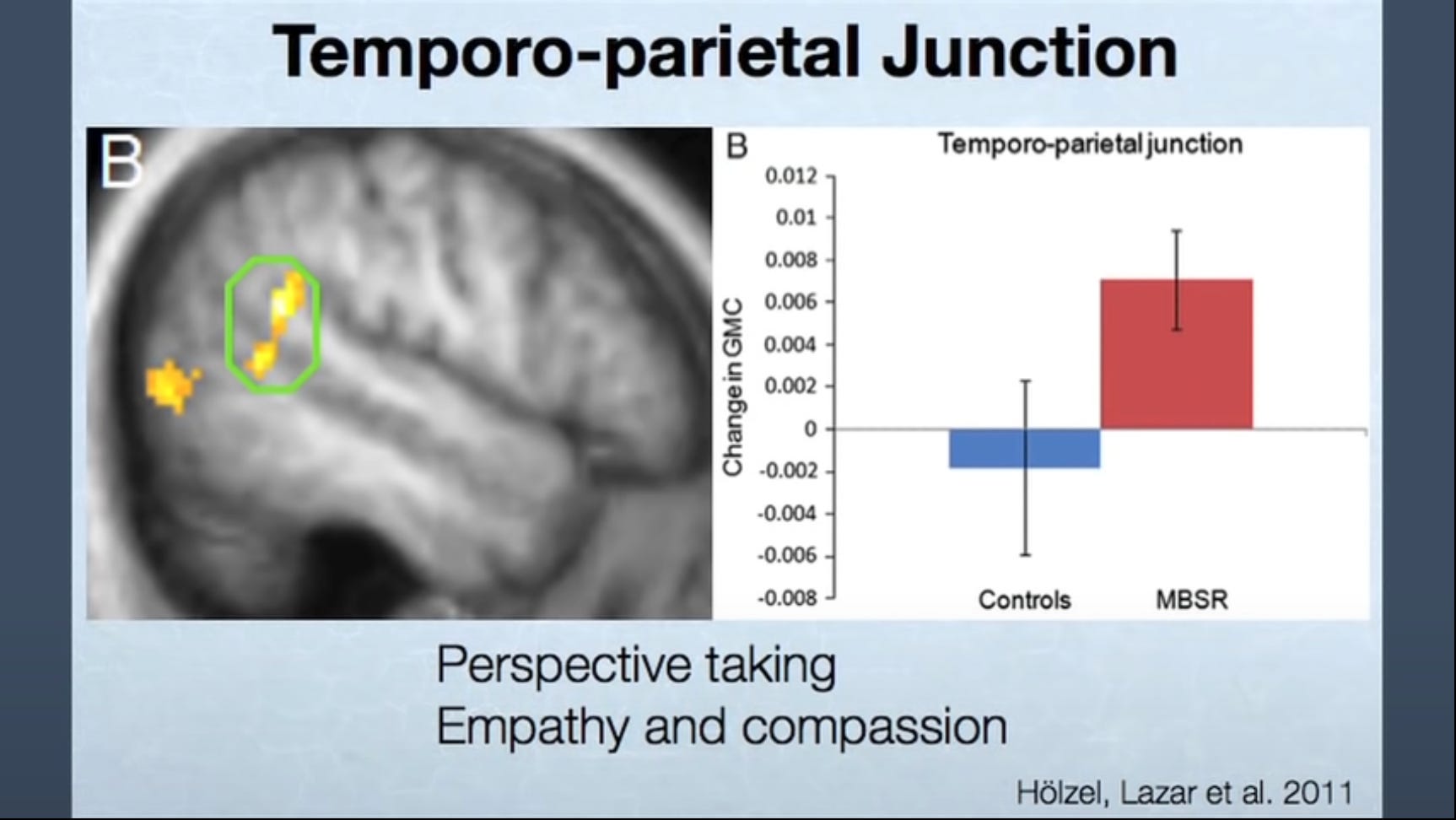 Temporo-parietal Junction

B

B

Temporo-parietal junction

Change in GMC

0.012
0.01
0.008
0.006
0.004
0.002
0
-0.002
-0.004
-0.006
-0.008

Controls

MBSR

Perspective taking
Empathy and compassion

Hölzel, Lazar et al. 2011